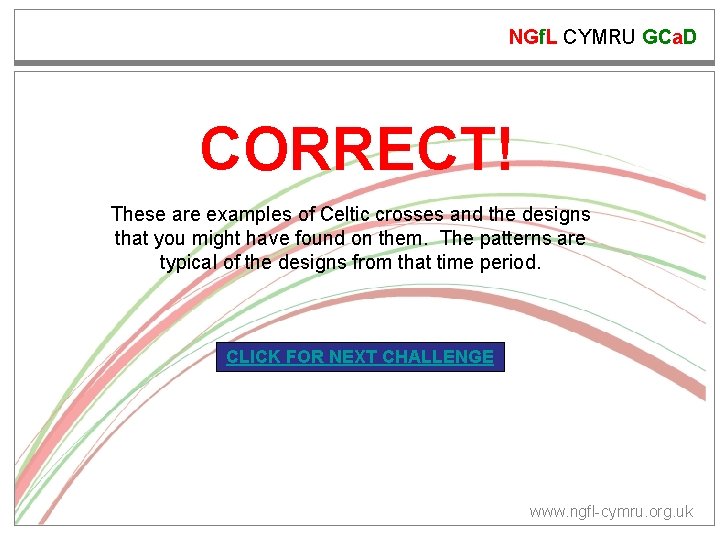 NGfL CYMRU GCaD

CORRECT!

These are examples of Celtic crosses and the designs that you might have found on them. The patterns are typical of the designs from that time period.

CLICK FOR NEXT CHALLENGE

www.ngfl-cymru.org.uk